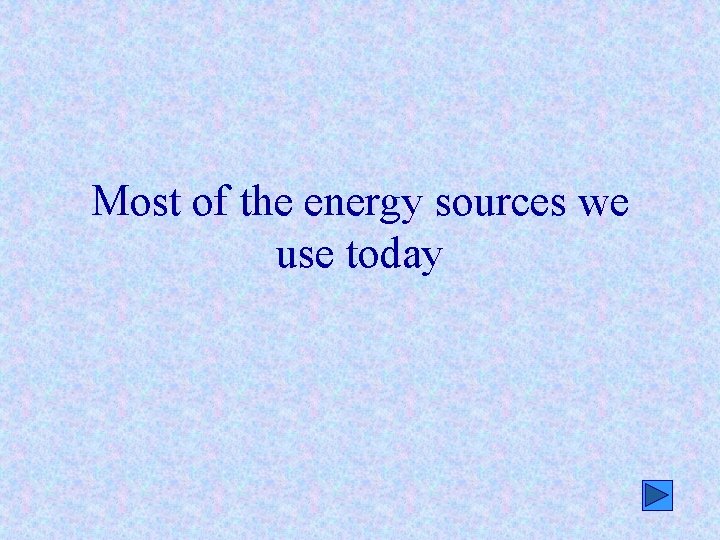 Most of the energy sources we use today